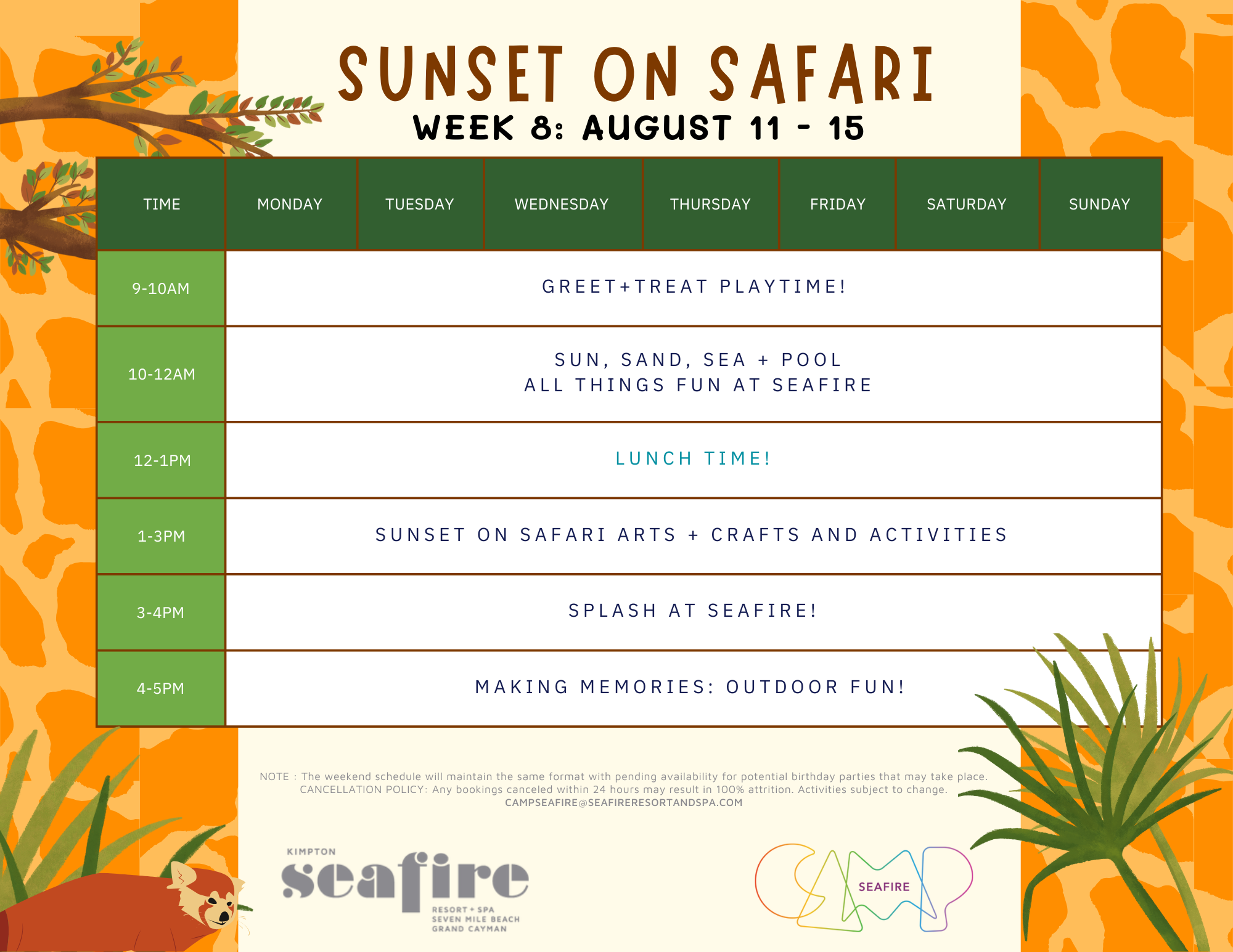 SUNSET ON SAFARI
WEEK 8: AUGUST 11 - 15

| TIME | MONDAY | TUESDAY | WEDNESDAY | THURSDAY | FRIDAY | SATURDAY | SUNDAY |
|---|---|---|---|---|---|---|---|
| 9-10AM | GREET+TREAT PLAYTIME! | | | | | | |
| 10-12AM | SUN, SAND, SEA + POOL ALL THINGS FUN AT SEAFIRE | | | | | | |
| 12-1PM | LUNCH TIME! | | | | | | |
| 1-3PM | SUNSET ON SAFARI ARTS + CRAFTS AND ACTIVITIES | | | | | | |
| 3-4PM | SPLASH AT SEAFIRE! | | | | | | |
| 4-5PM | MAKING MEMORIES: OUTDOOR FUN! | | | | | | |

NOTE : The weekend schedule will maintain the same format with pending availability for potential birthday parties that may take place.
CANCELLATION POLICY: Any bookings canceled within 24 hours may result in 100% attrition. Activities subject to change.
CAMPSEAFIRE@SEAFIRERESORTANDSPA.COM

KIMPTON
seafire
RESORT + SPA
SEVEN MILE BEACH
GRAND CAYMAN

CAMP
SEAFIRE